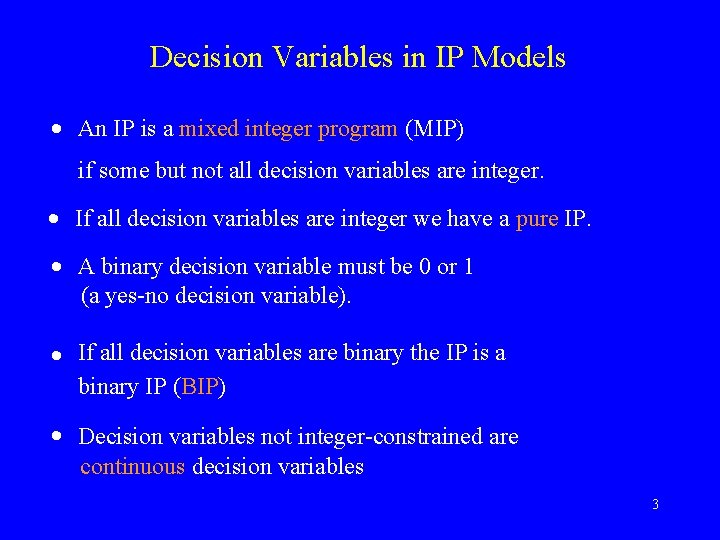 Decision Variables in IP Models

• An IP is a mixed integer program (MIP) if some but not all decision variables are integer.

• If all decision variables are integer we have a pure IP.

• A binary decision variable must be 0 or 1 (a yes-no decision variable).

• If all decision variables are binary the IP is a binary IP (BIP)

• Decision variables not integer-constrained are continuous decision variables

3